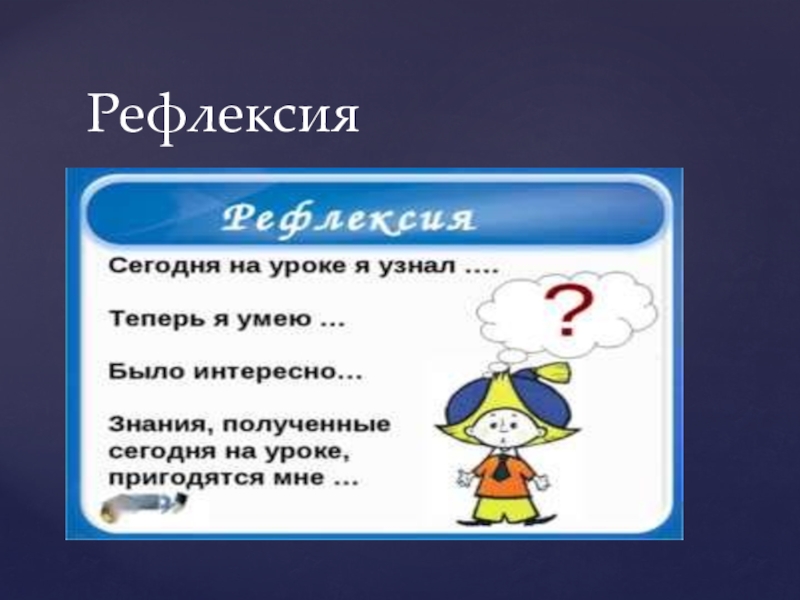 Рефлексия

Рефлексия

Сегодня на уроке я узнал ....

Теперь я умею ...

Было интересно...

Знания, полученные сегодня на уроке, пригодятся мне ...

?